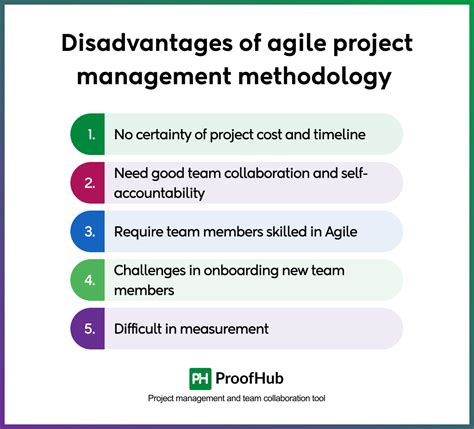 Disadvantages of agile project management methodology

1. No certainty of project cost and timeline

2. Need good team collaboration and self-accountability

3. Require team members skilled in Agile

4. Challenges in onboarding new team members

5. Difficult in measurement

PH ProofHub

Project management and team collaboration tool